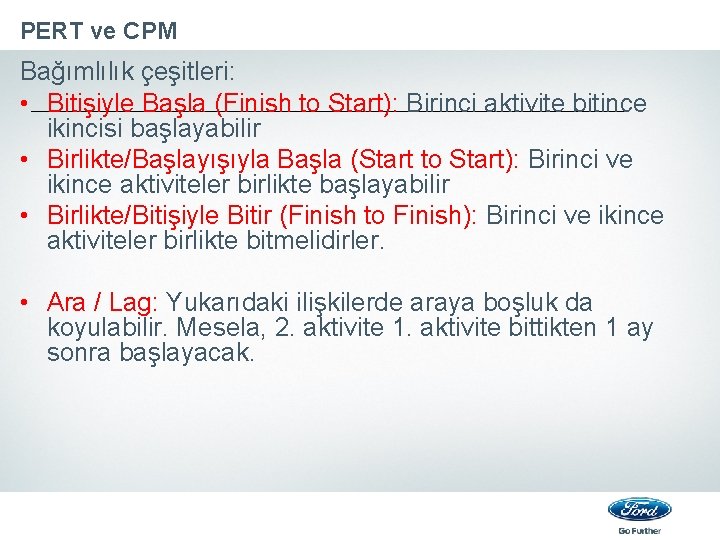 PERT ve CPM

Bağımlılık çeşitleri:

• Bitişiyle Başla (Finish to Start): Birinci aktivite bitince ikincisi başlayabilir
• Birlikte/Başlayışıyla Başla (Start to Start): Birinci ve ikince aktiviteler birlikte başlayabilir
• Birlikte/Bitişiyle Bitir (Finish to Finish): Birinci ve ikince aktiviteler birlikte bitmelidirler.

• Ara / Lag: Yukarıdaki ilişkilerde araya boşluk da koyulabilir. Mesela, 2. aktivite 1. aktivite bittikten 1 ay sonra başlayacak.

Ford
Go Further